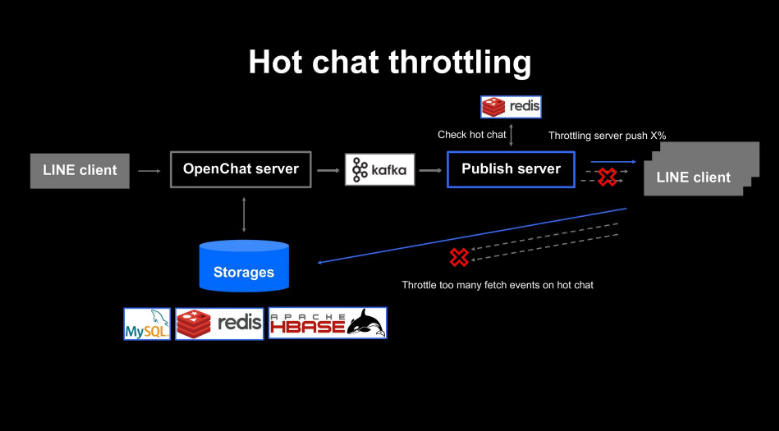 Hot chat throttling

redis

Check hot chat

Throttling server push X%

LINE client

OpenChat server

kafka

Publish server

LINE client

Storages

Throttle too many fetch events on hot chat

MySQL

redis

APACHE HBASE